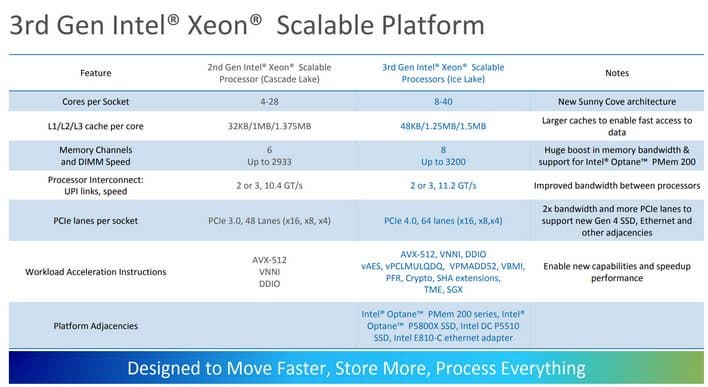 3rd Gen Intel® Xeon® Scalable Platform

| Feature | 2nd Gen Intel® Xeon® Scalable Processor (Cascade Lake) | 3rd Gen Intel® Xeon® Scalable Processors (Ice Lake) | Notes |
|---|---|---|---|
| Cores per Socket | 4-28 | 8-40 | New Sunny Cove architecture |
| L1/L2/L3 cache per core | 32KB/1MB/1.375MB | 48KB/1.25MB/1.5MB | Larger caches to enable fast access to data |
| Memory Channels and DIMM Speed | 6 Up to 2933 | 8 Up to 3200 | Huge boost in memory bandwidth & support for Intel® Optane™ PMem 200 |
| Processor Interconnect: UPI links, speed | 2 or 3, 10.4 GT/s | 2 or 3, 11.2 GT/s | Improved bandwidth between processors |
| PCIe lanes per socket | PCIe 3.0, 48 Lanes (x16, x8, x4) | PCIe 4.0, 64 lanes (x16, x8,x4) | 2x bandwidth and more PCIe lanes to support new Gen 4 SSD, Ethernet and other adjacencies |
| Workload Acceleration Instructions | AVX-512 VNNI DDIO | AVX-512, VNNI, DDIO vAES, vPCLMULQDQ, VPMADD52, VBMI, PFR, Crypto, SHA extensions, TME, SGX | Enable new capabilities and speedup performance |
| Platform Adjacencies | | Intel® Optane™ PMem 200 series, Intel® Optane™ P5800X SSD, Intel DC P5510 SSD, Intel E810-C ethernet adapter | |

Designed to Move Faster, Store More, Process Everything